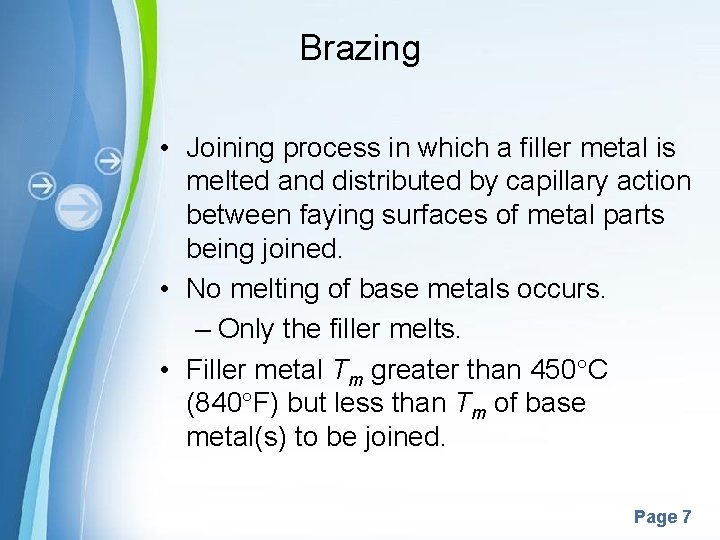 Brazing

• Joining process in which a filler metal is melted and distributed by capillary action between faying surfaces of metal parts being joined.

• No melting of base metals occurs.

– Only the filler melts.

• Filler metal $T_m$ greater than 450°C (840°F) but less than $T_m$ of base metal(s) to be joined.

Page 7